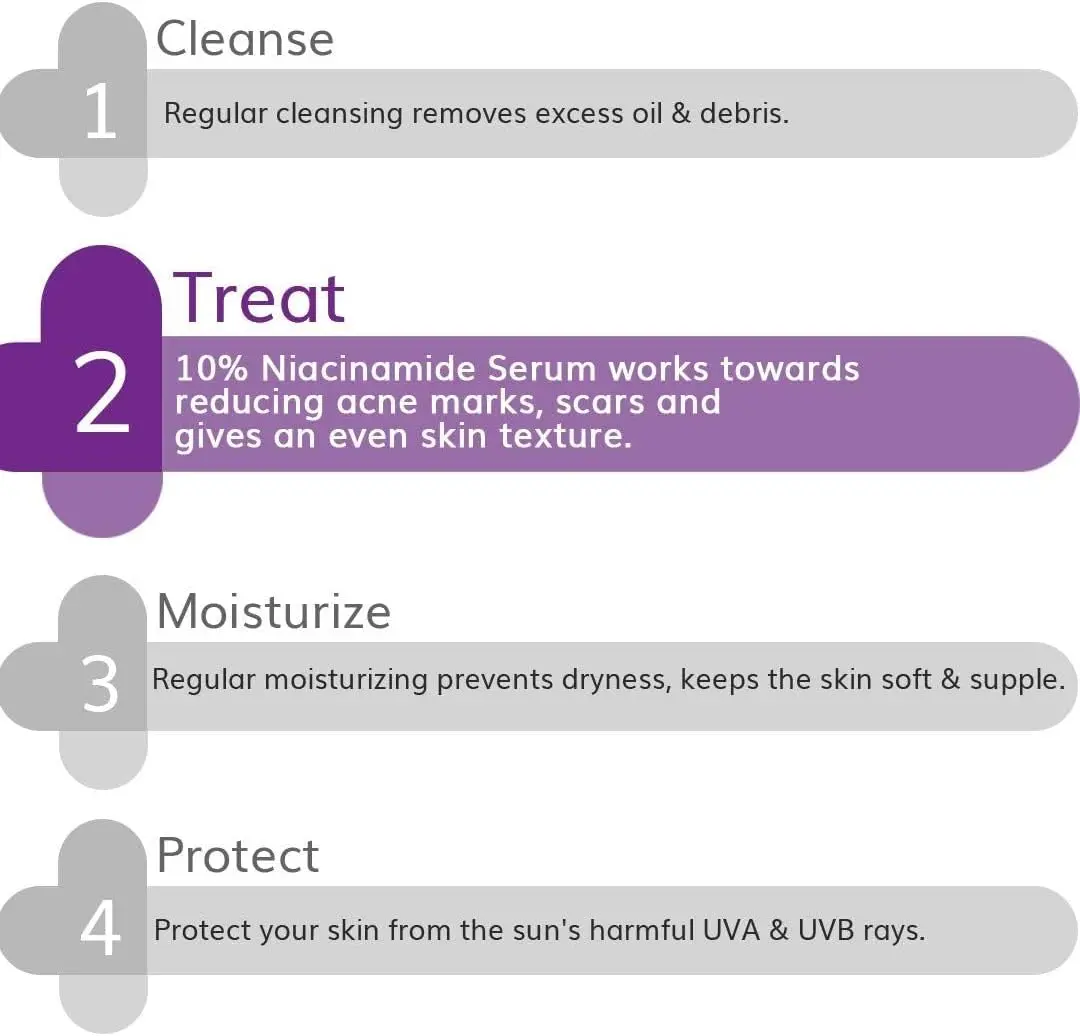 Cleanse
1
Regular cleansing removes excess oil & debris.

Treat
2
10% Niacinamide Serum works towards reducing acne marks, scars and gives an even skin texture.

Moisturize
3
Regular moisturizing prevents dryness, keeps the skin soft & supple.

Protect
4
Protect your skin from the sun's harmful UVA & UVB rays.